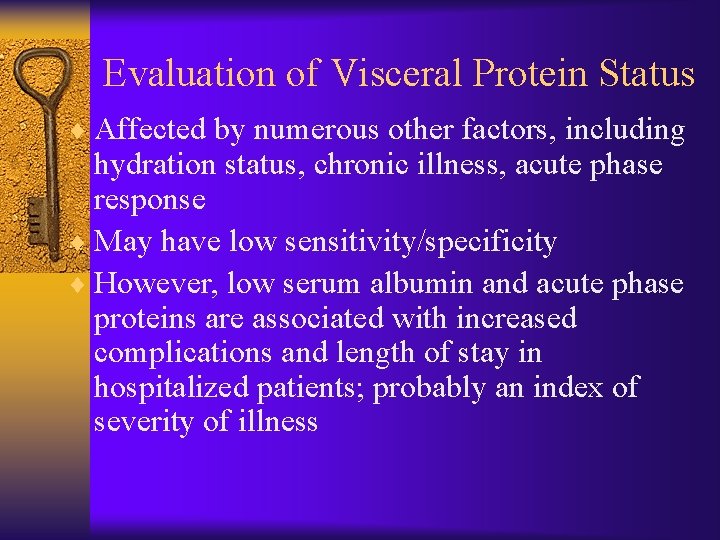 Evaluation of Visceral Protein Status

Affected by numerous other factors, including hydration status, chronic illness, acute phase response

May have low sensitivity/specificity

However, low serum albumin and acute phase proteins are associated with increased complications and length of stay in hospitalized patients; probably an index of severity of illness